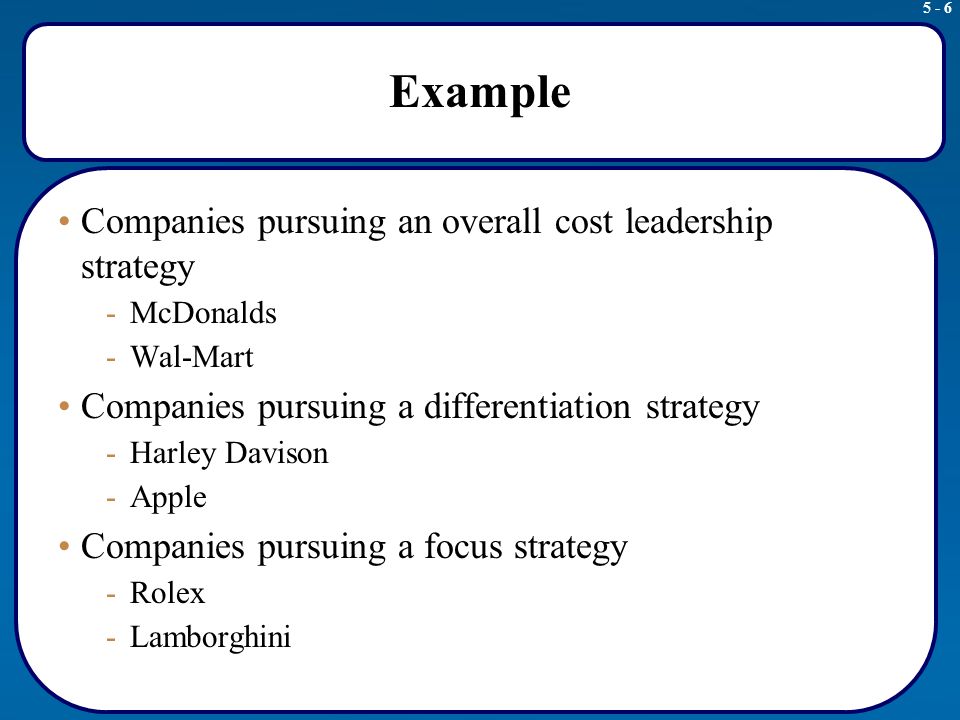 5 - 6

Example

• Companies pursuing an overall cost leadership strategy
- McDonalds
- Wal-Mart
• Companies pursuing a differentiation strategy
- Harley Davison
- Apple
• Companies pursuing a focus strategy
- Rolex
- Lamborghini